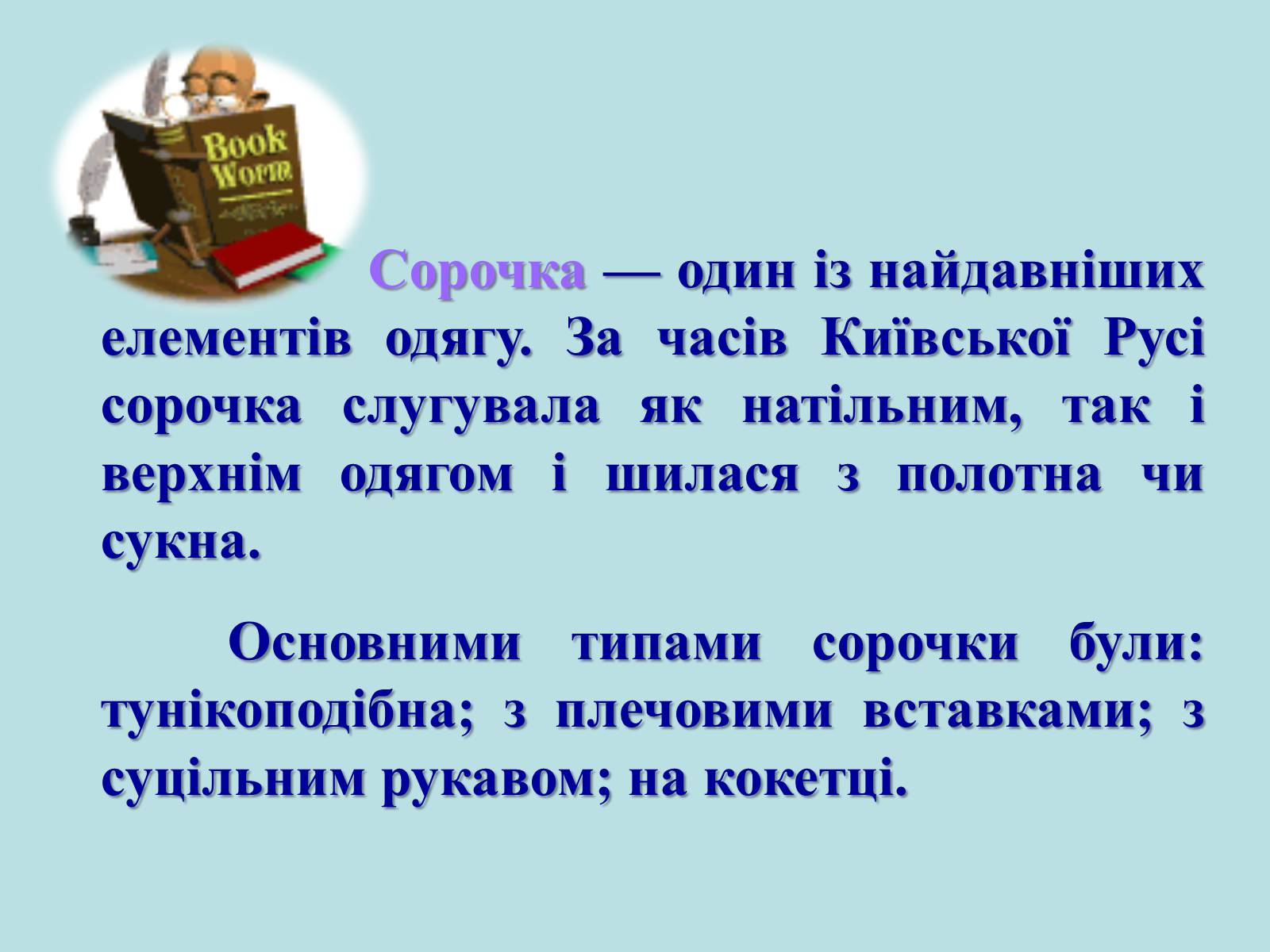 Book Worm

Сорочка — один із найдавніших елементів одягу. За часів Київської Русі сорочка слугувала як натільним, так і верхнім одягом і шилася з полотна чи сукна.

Основними типами сорочки були: тунікоподібна; з плечовими вставками; з суцільним рукавом; на кокетці.